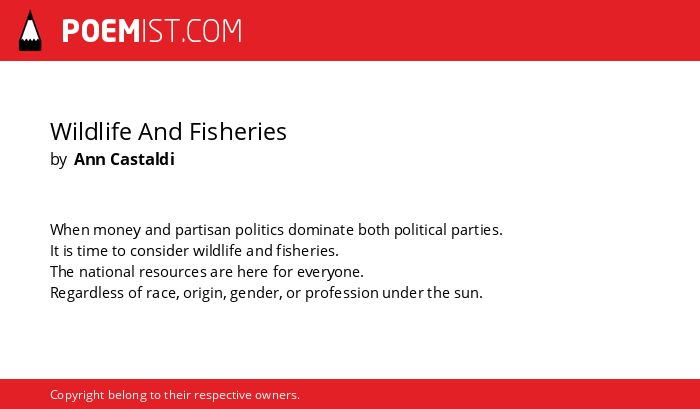 POEMIST.COM

Wildlife And Fisheries
by Ann Castaldi

When money and partisan politics dominate both political parties.
It is time to consider wildlife and fisheries.
The national resources are here for everyone.
Regardless of race, origin, gender, or profession under the sun.

Copyright belong to their respective owners.